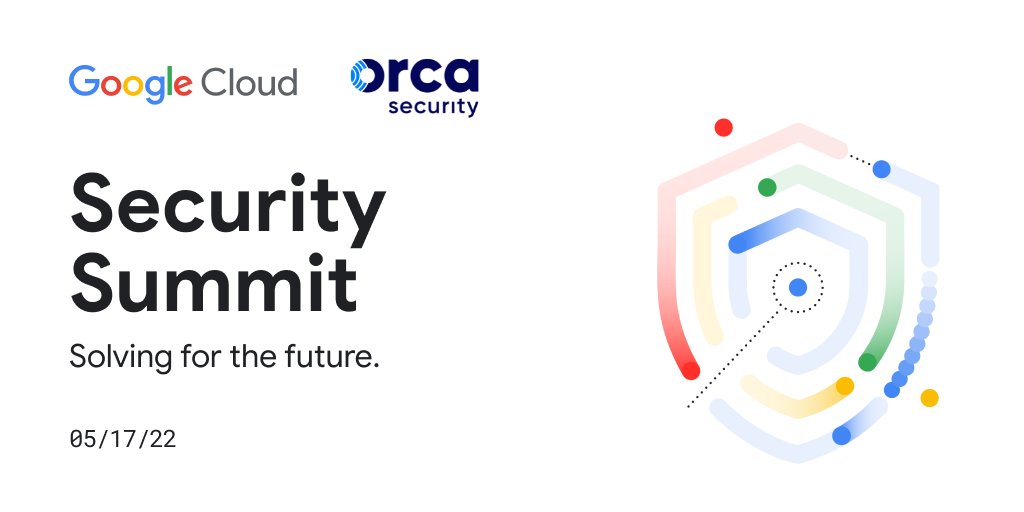 Google Cloud

orca security

Security Summit

Solving for the future.

05/17/22